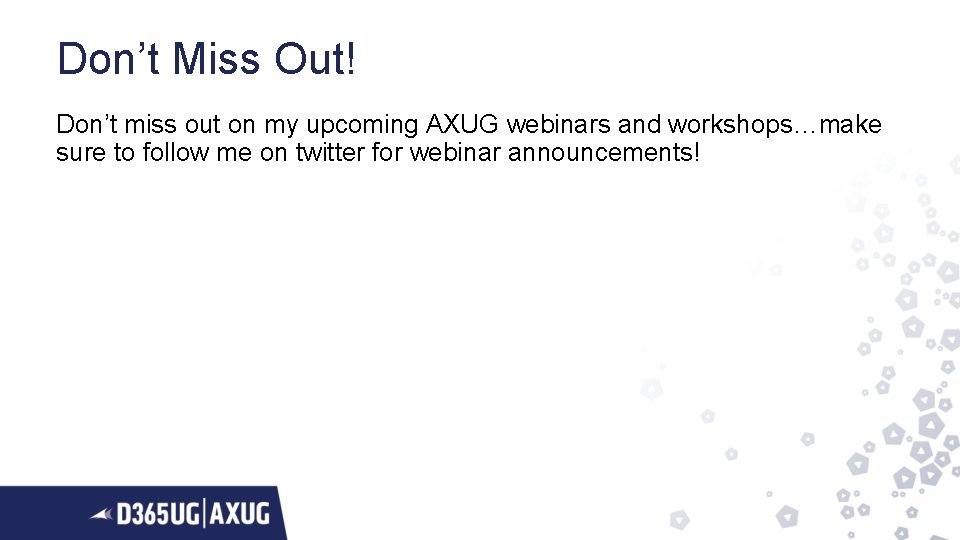 Don’t Miss Out!

Don’t miss out on my upcoming AXUG webinars and workshops…make sure to follow me on twitter for webinar announcements!

D365UG|AXUG